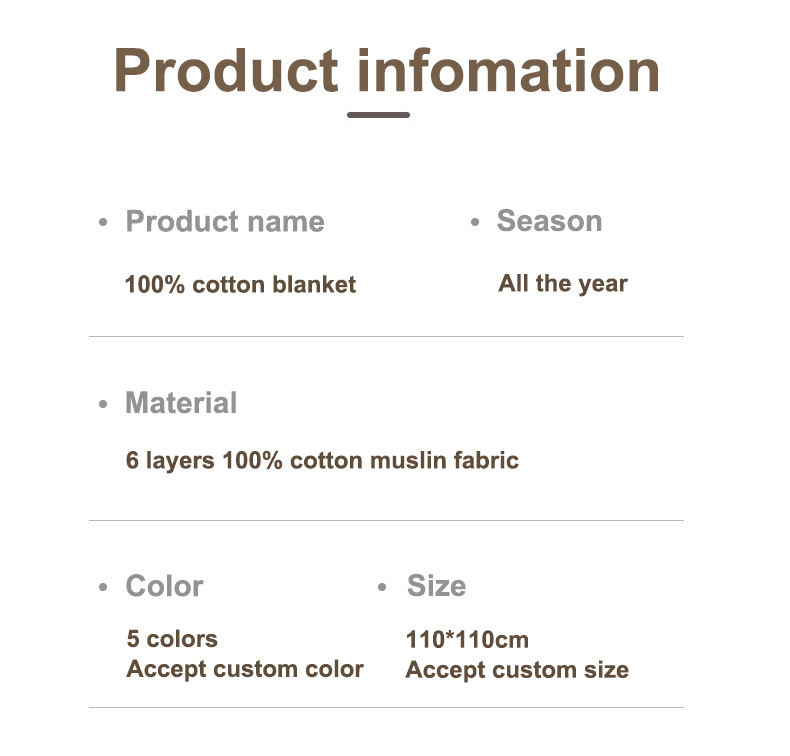 Product infomation

• Product name
100% cotton blanket

• Season
All the year

• Material
6 layers 100% cotton muslin fabric

• Color
5 colors
Accept custom color

• Size
110*110cm
Accept custom size